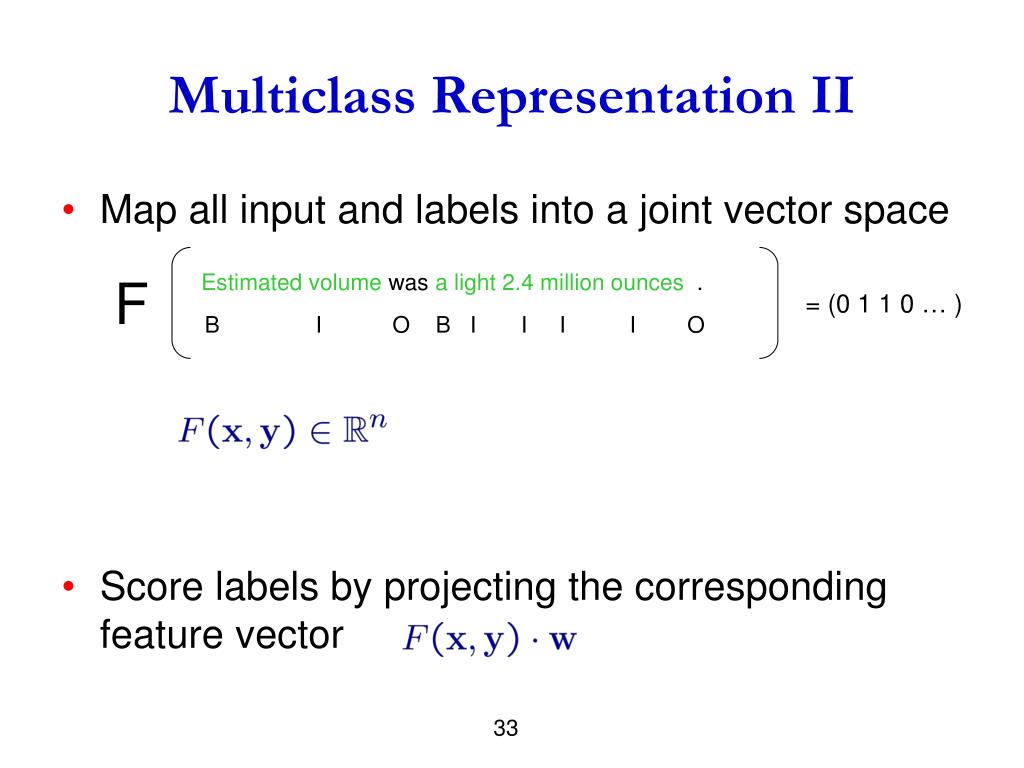 Multiclass Representation II

• Map all input and labels into a joint vector space

F Estimated volume was a light 2.4 million ounces .
B I O B I I I I O
= (0 1 1 0 … )

$F(\mathbf{x}, \mathbf{y}) \in \mathbb{R}^n$

• Score labels by projecting the corresponding feature vector $F(\mathbf{x}, \mathbf{y}) \cdot \mathbf{w}$

33